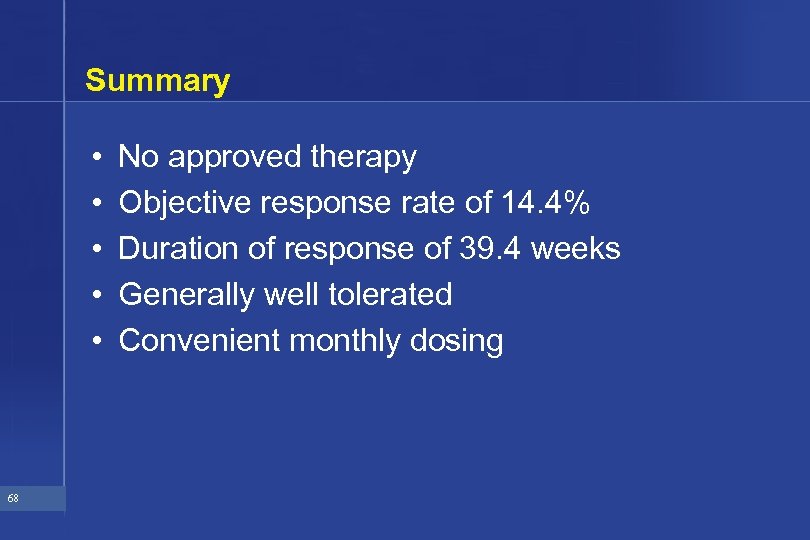 Summary

• No approved therapy
• Objective response rate of 14.4%
• Duration of response of 39.4 weeks
• Generally well tolerated
• Convenient monthly dosing

68